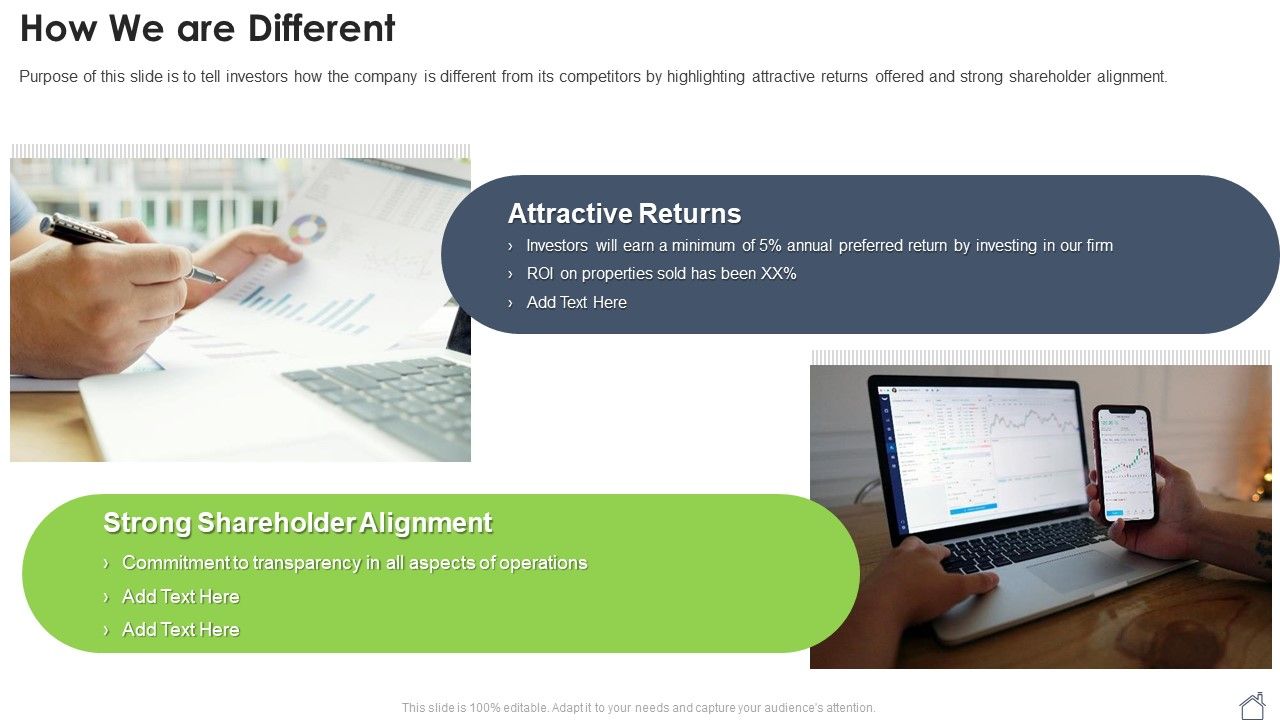 How We are Different

Purpose of this slide is to tell investors how the company is different from its competitors by highlighting attractive returns offered and strong shareholder alignment.

Attractive Returns

› Investors will earn a minimum of 5% annual preferred return by investing in our firm
› ROI on properties sold has been XX%
› Add Text Here

Strong Shareholder Alignment

› Commitment to transparency in all aspects of operations
› Add Text Here
› Add Text Here

This slide is 100% editable. Adapt it to your needs and capture your audience's attention.